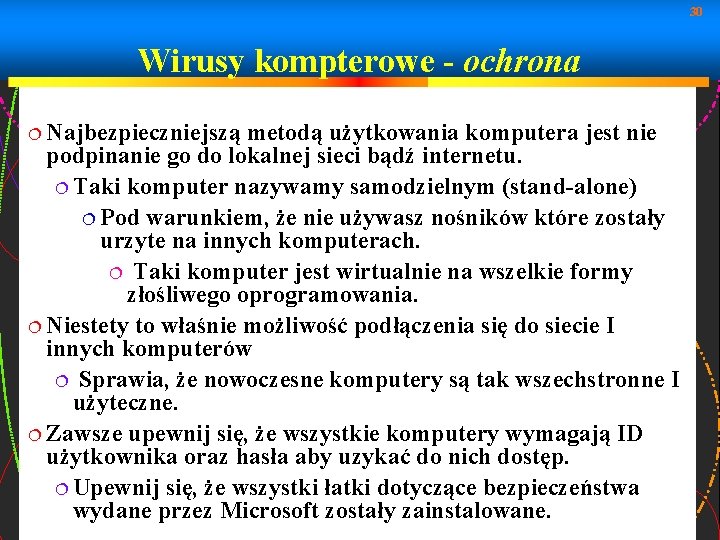 30

Wirusy kompterowe - ochrona

Najbezpieczniejszą metodą użytkowania komputera jest nie podpinanie go do lokalnej sieci bądź internetu.

Taki komputer nazywamy samodzielnym (stand-alone)

Pod warunkiem, że nie używasz nośników które zostały urzyte na innych komputerach.

Taki komputer jest wirtualnie na wszelkie formy złośliwego oprogramowania.

Niestety to właśnie możliwość podłączenia się do siecie I innych komputerów

Sprawia, że nowoczesne komputery są tak wszechstronne I użyteczne.

Zawsze upewnij się, że wszystkie komputery wymagają ID użytkownika oraz hasła aby uzykać do nich dostęp.

Upewnij się, że wszystki łatki dotyczące bezpieczeństwa wydane przez Microsoft zostały zainstalowane.